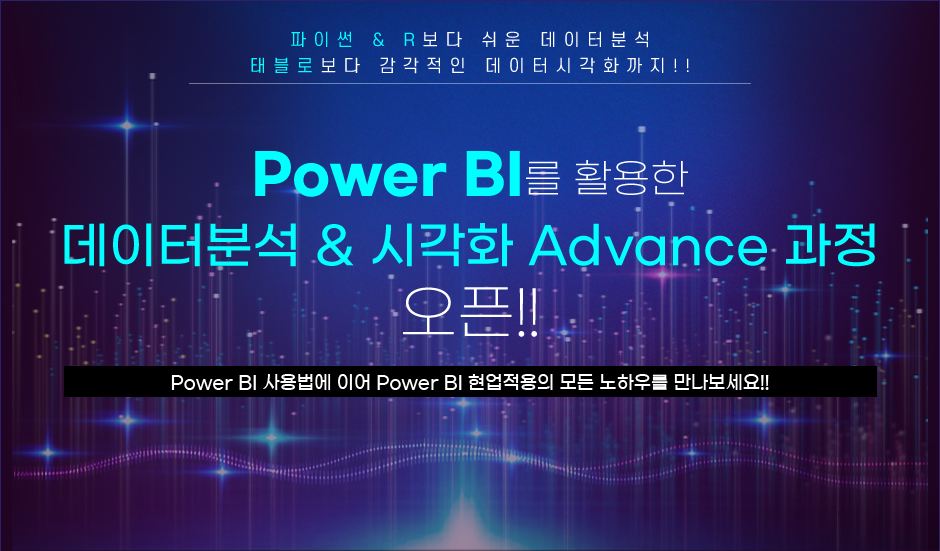 파이썬 & R보다 쉬운 데이터분석
태블로보다 감각적인 데이터시각화까지!!

Power BI를 활용한
데이터분석 & 시각화 Advance 과정
오픈!!

Power BI 사용법에 이어 Power BI 현업적용의 모든 노하우를 만나보세요!!